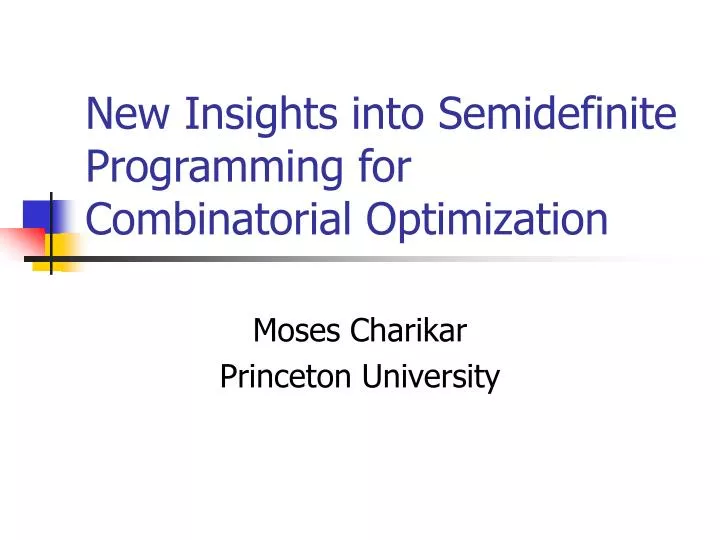 New Insights into Semidefinite Programming for Combinatorial Optimization

Moses Charikar
Princeton University